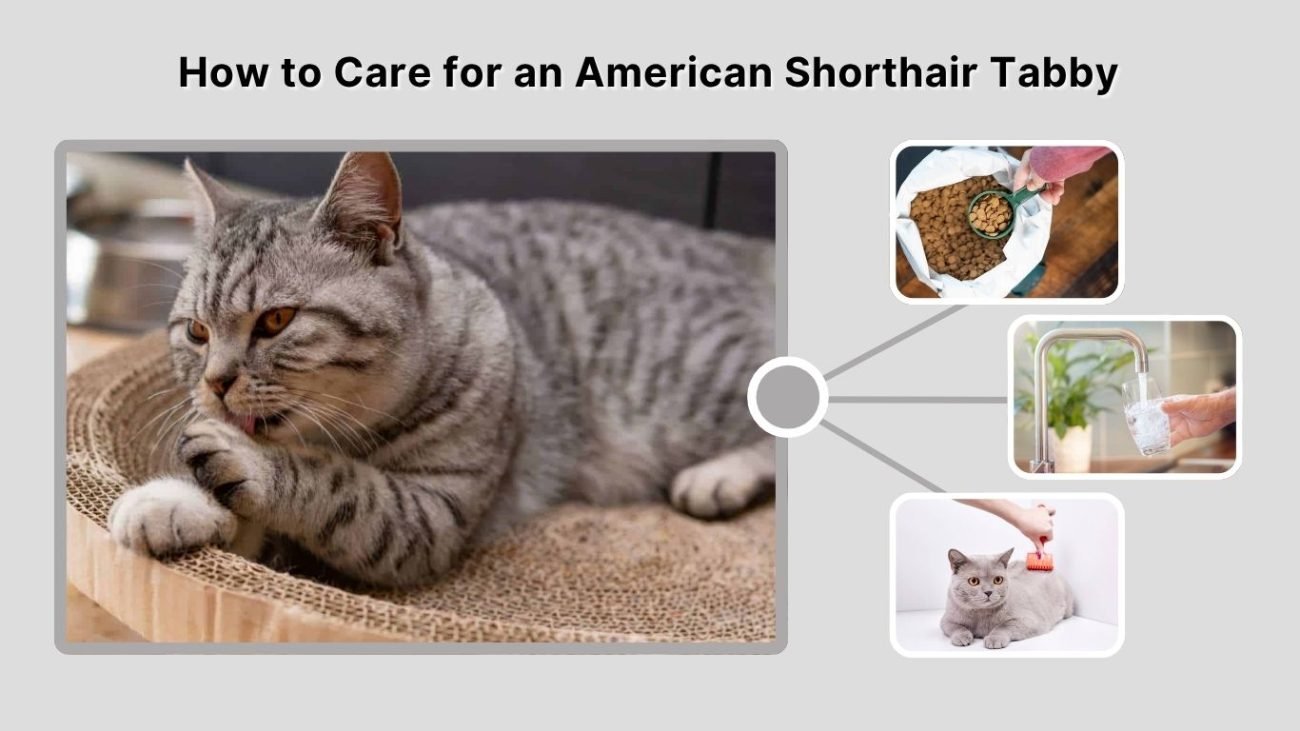 How to Care for an American Shorthair Tabby